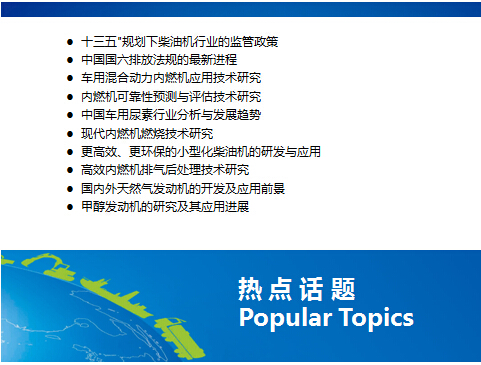 ● 十三五"规划下柴油机行业的监管政策
● 中国国六排放法规的最新进程
● 车用混合动力内燃机应用技术研究
● 内燃机可靠性预测与评估技术研究
● 中国车用尿素行业分析与发展趋势
● 现代内燃机燃烧技术研究
● 更高效、更环保的小型化柴油机的研发与应用
● 高效内燃机排气后处理技术研究
● 国内外天然气发动机的开发及应用前景
● 甲醇发动机的研究及其应用进展

热点话题
Popular Topics